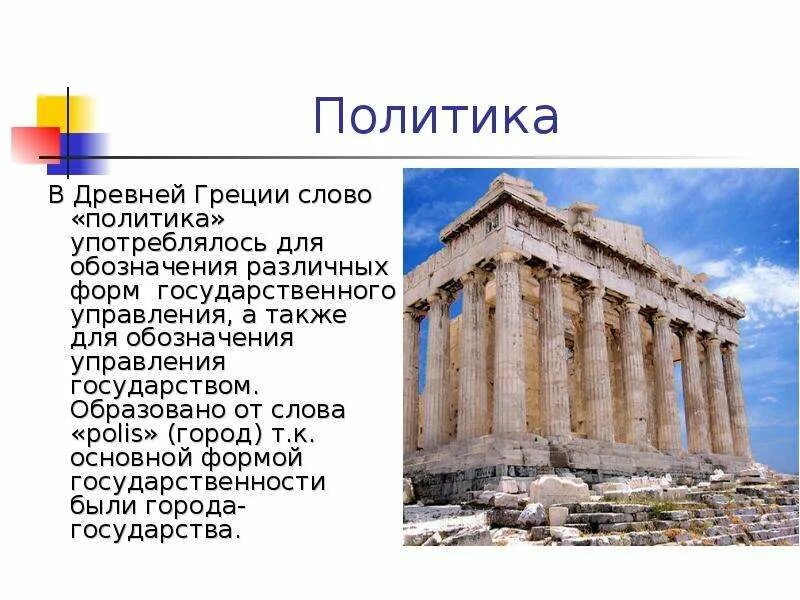 Политика

В Древней Греции слово «политика» употреблялось для обозначения различных форм государственного управления, а также для обозначения управления государством. Образовано от слова «polis» (город) т.к. основной формой государственности были города-государства.